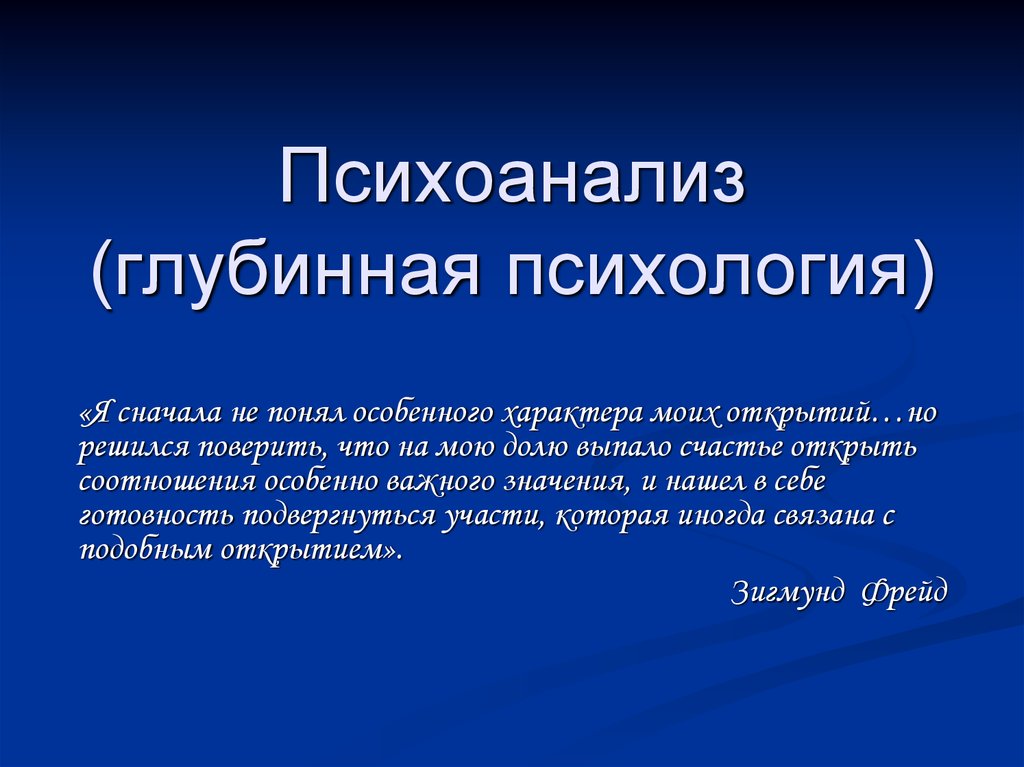 Психоанализ (глубинная психология)

«Я сначала не понял особенного характера моих открытий…но решился поверить, что на мою долю выпало счастье открыть соотношения особенно важного значения, и нашел в себе готовность подвергнуться участи, которая иногда связана с подобным открытием».

Зигмунд Фрейд